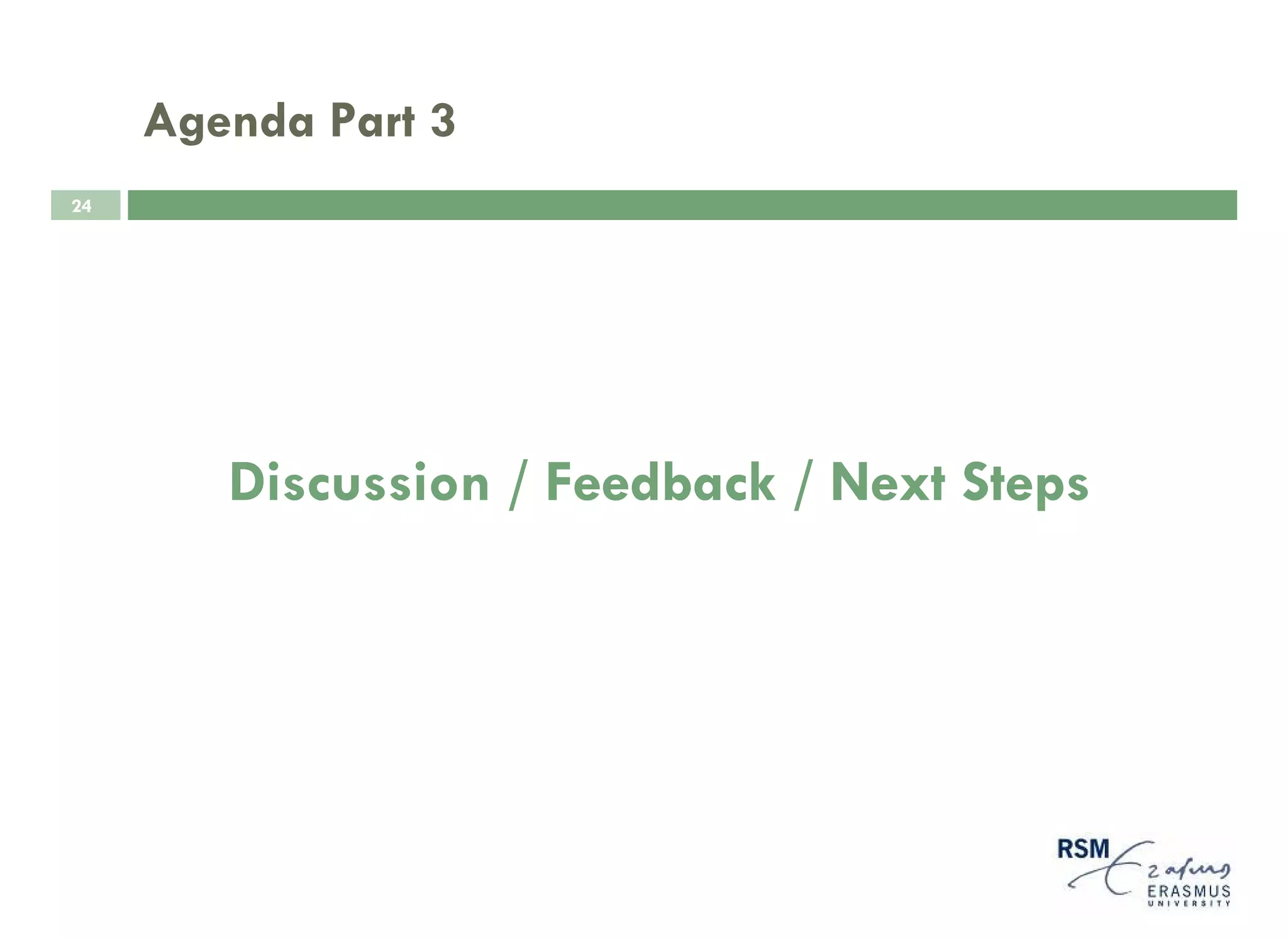 Agenda Part 3

24

Discussion / Feedback / Next Steps

RSM Erasmus
ERASMUS UNIVERSITY